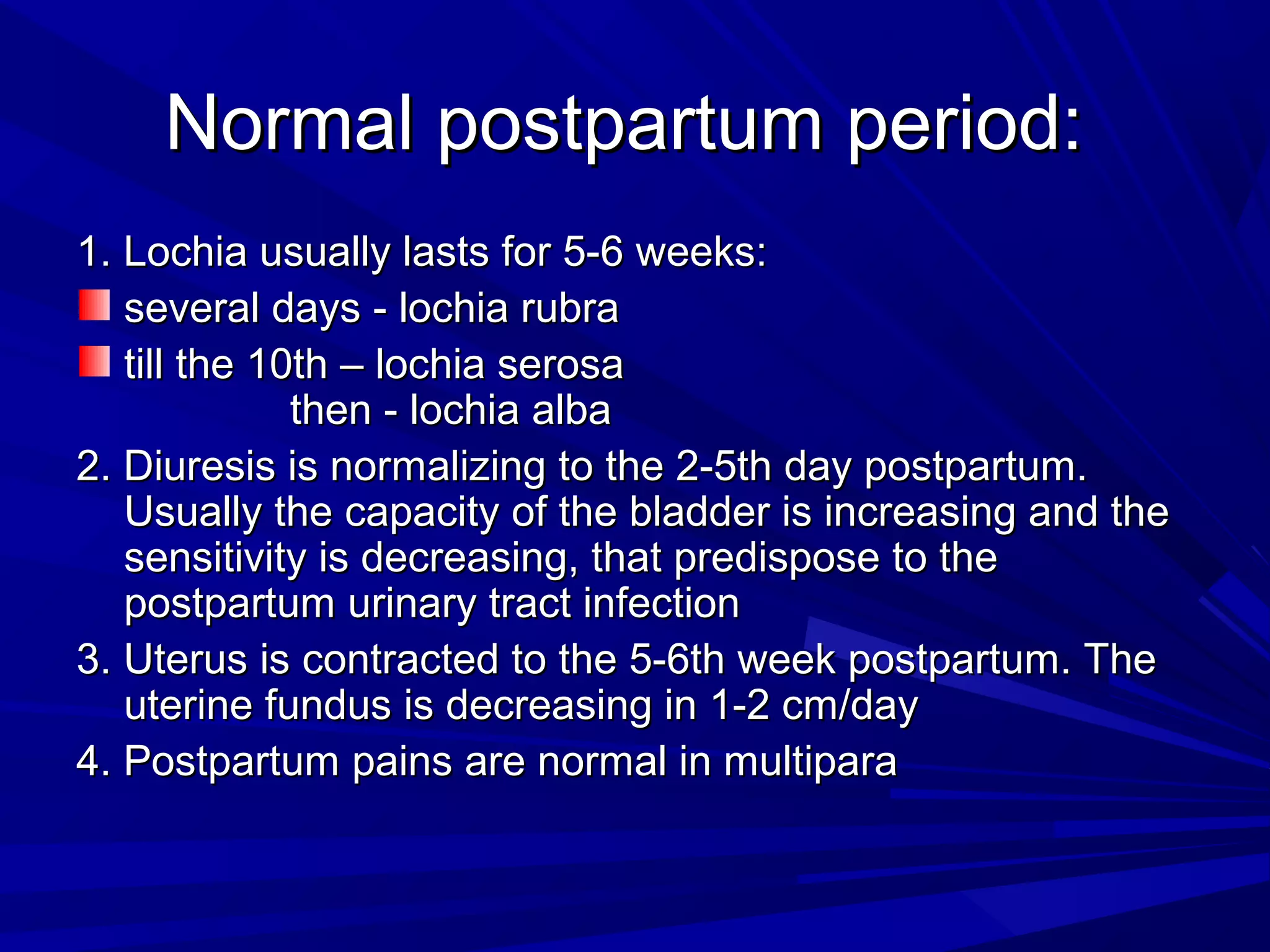 Normal postpartum period:

1. Lochia usually lasts for 5-6 weeks:

several days - lochia rubra

till the 10th – lochia serosa
then - lochia alba

2. Diuresis is normalizing to the 2-5th day postpartum. Usually the capacity of the bladder is increasing and the sensitivity is decreasing, that predispose to the postpartum urinary tract infection

3. Uterus is contracted to the 5-6th week postpartum. The uterine fundus is decreasing in 1-2 cm/day

4. Postpartum pains are normal in multipara